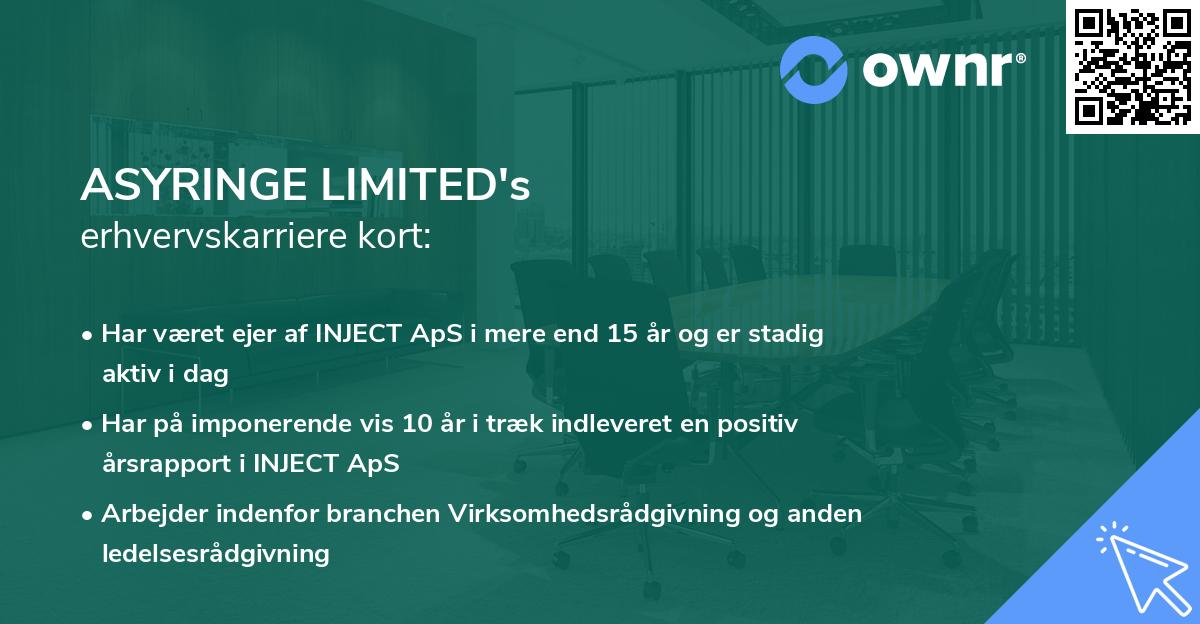 ownr®

ASYRINGE LIMITED's erhvervskarriere kort:

• Har været ejer af INJECT ApS i mere end 15 år og er stadig aktiv i dag

• Har på imponerende vis 10 år i træk indleveret en positiv årsrapport i INJECT ApS

• Arbejder indenfor branchen Virksomhedsrådgivning og anden ledelsesrådgivning